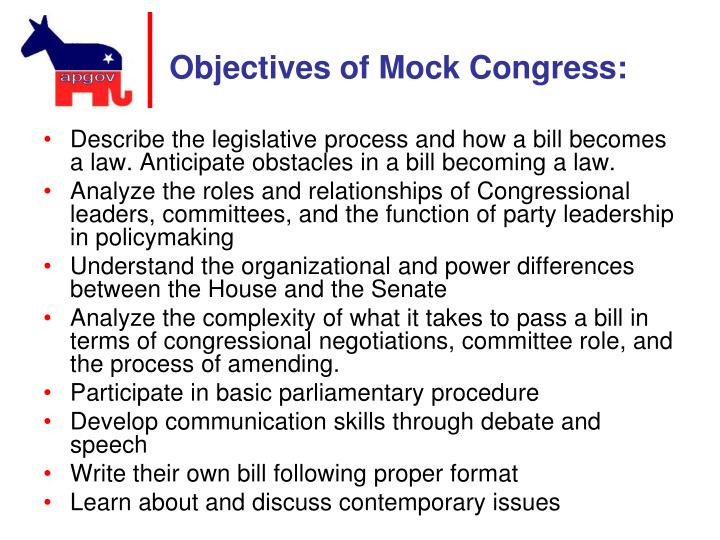 apgov

Objectives of Mock Congress:

• Describe the legislative process and how a bill becomes a law. Anticipate obstacles in a bill becoming a law.
• Analyze the roles and relationships of Congressional leaders, committees, and the function of party leadership in policymaking
• Understand the organizational and power differences between the House and the Senate
• Analyze the complexity of what it takes to pass a bill in terms of congressional negotiations, committee role, and the process of amending.
• Participate in basic parliamentary procedure
• Develop communication skills through debate and speech
• Write their own bill following proper format
• Learn about and discuss contemporary issues